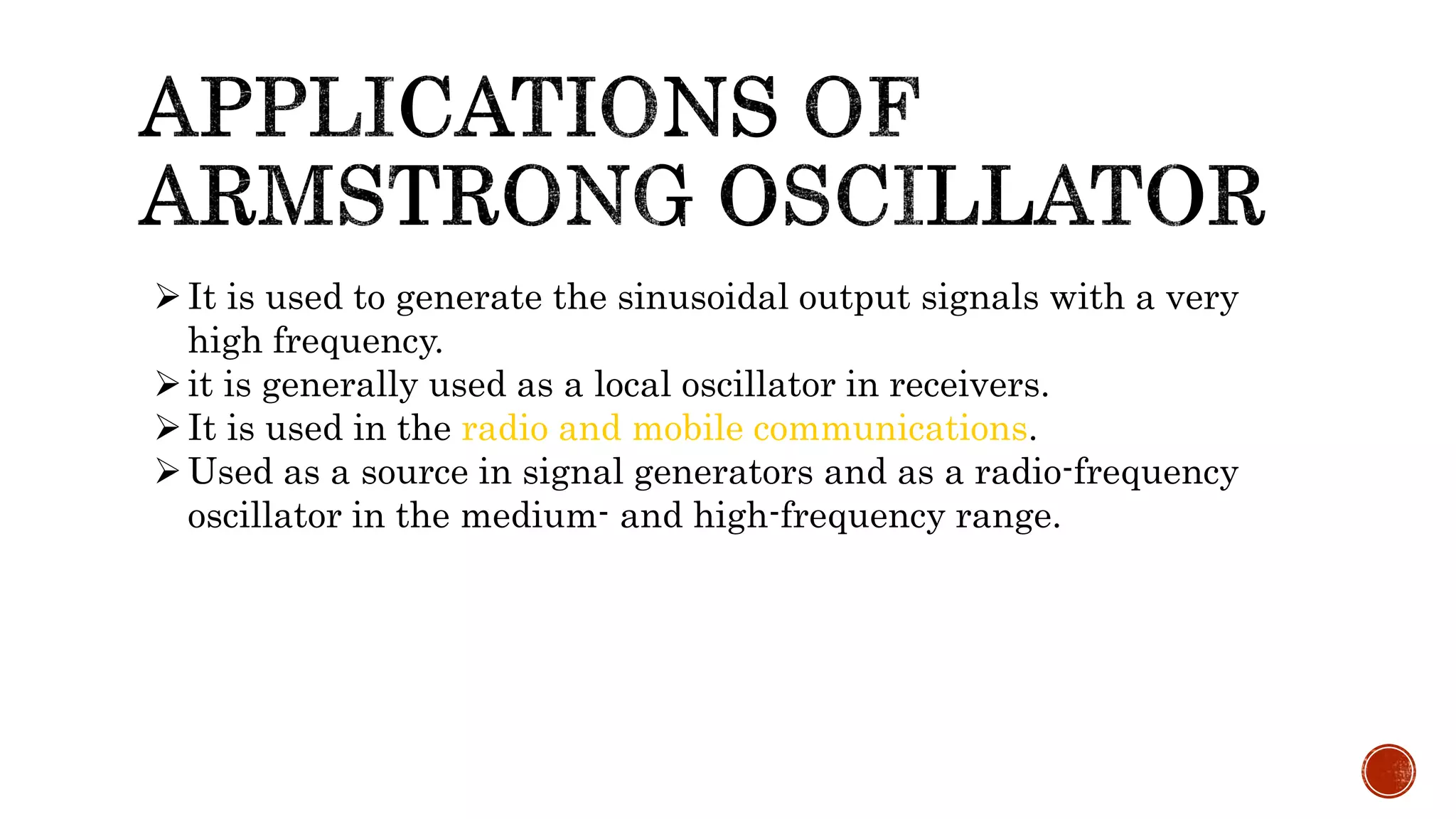 APPLICATIONS OF ARMSTRONG OSCILLATOR

➢ It is used to generate the sinusoidal output signals with a very high frequency.
➢ it is generally used as a local oscillator in receivers.
➢ It is used in the radio and mobile communications.
➢ Used as a source in signal generators and as a radio-frequency oscillator in the medium- and high-frequency range.